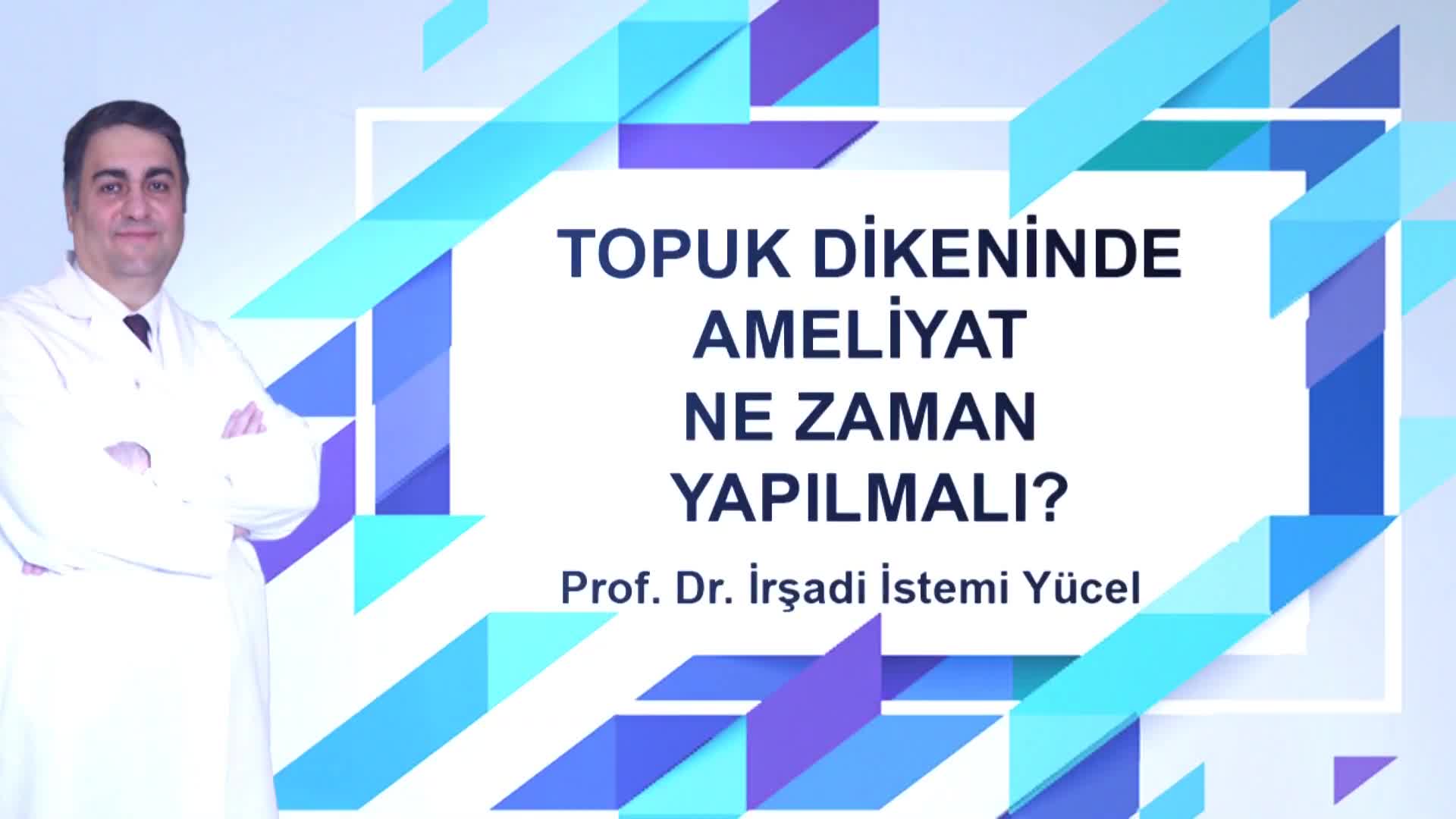 TOPUK DİKENİNDE AMELİYAT NE ZAMAN YAPILMALI?

Prof. Dr. İrşadi İstemi Yücel